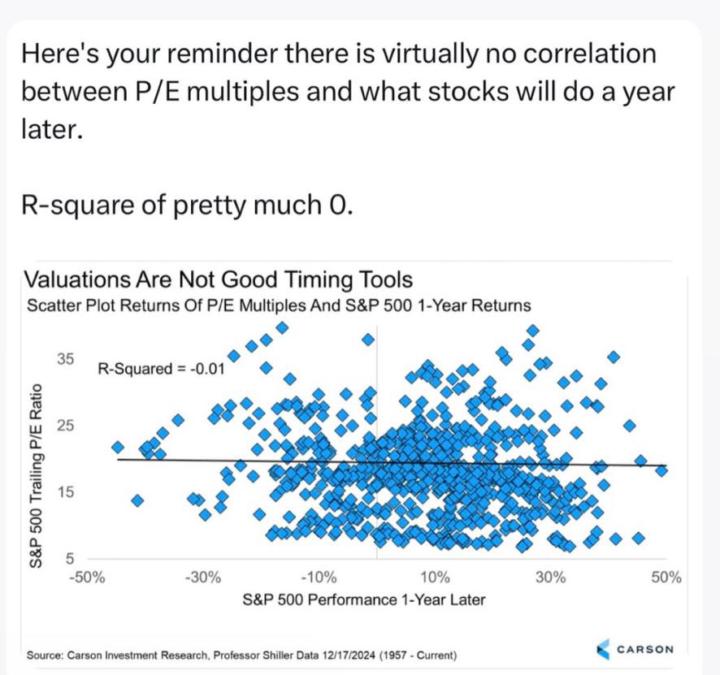 Here's your reminder there is virtually no correlation between P/E multiples and what stocks will do a year later.

R-square of pretty much 0.

Valuations Are Not Good Timing Tools
Scatter Plot Returns Of P/E Multiples And S&P 500 1-Year Returns

R-Squared = -0.01

S&P 500 Trailing P/E Ratio

35
25
15
5

-50%
-30%
-10%
10%
30%
50%

S&P 500 Performance 1-Year Later

Source: Carson Investment Research, Professor Shiller Data 12/17/2024 (1957 - Current)

CARSON